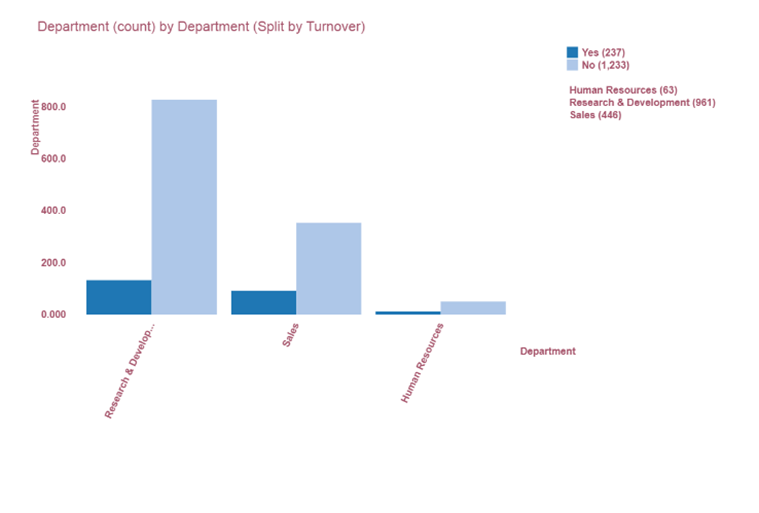 Department (count) by Department (Split by Turnover)

Yes (237)
No (1,233)

Human Resources (63)
Research & Development (961)
Sales (446)

Department

800.0
600.0
400.0
200.0
0.000

Research & Develop...
Sales
Human Resources

Department